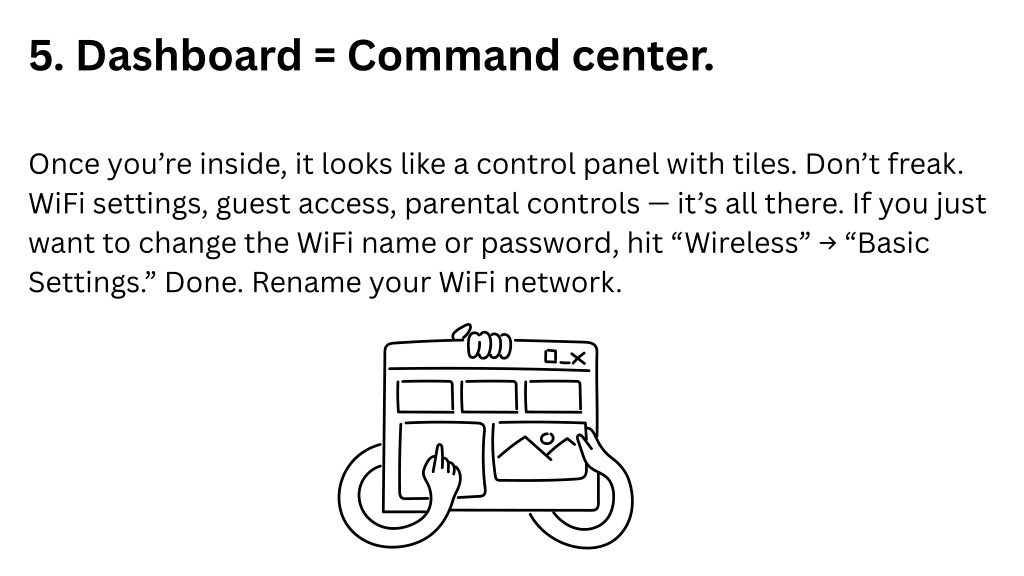 5. Dashboard = Command center.

Once you’re inside, it looks like a control panel with tiles. Don’t freak. WiFi settings, guest access, parental controls — it’s all there. If you just want to change the WiFi name or password, hit “Wireless” → “Basic Settings.” Done. Rename your WiFi network.